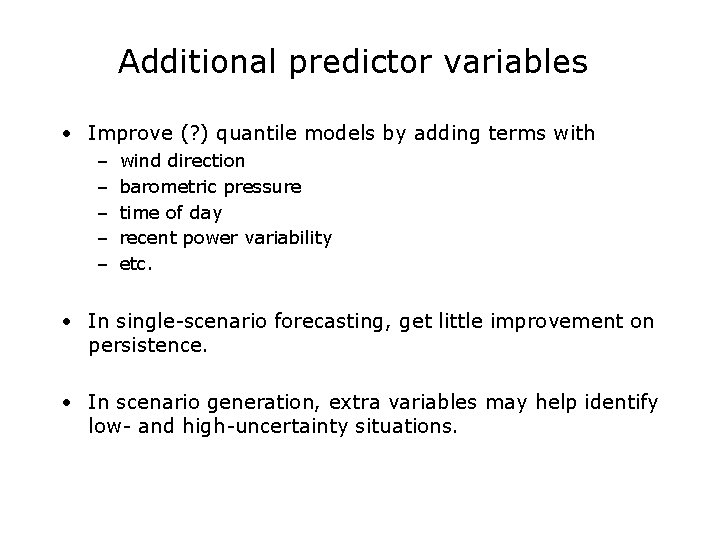 Additional predictor variables

• Improve (?) quantile models by adding terms with
  – wind direction
  – barometric pressure
  – time of day
  – recent power variability
  – etc.

• In single-scenario forecasting, get little improvement on persistence.

• In scenario generation, extra variables may help identify low- and high-uncertainty situations.